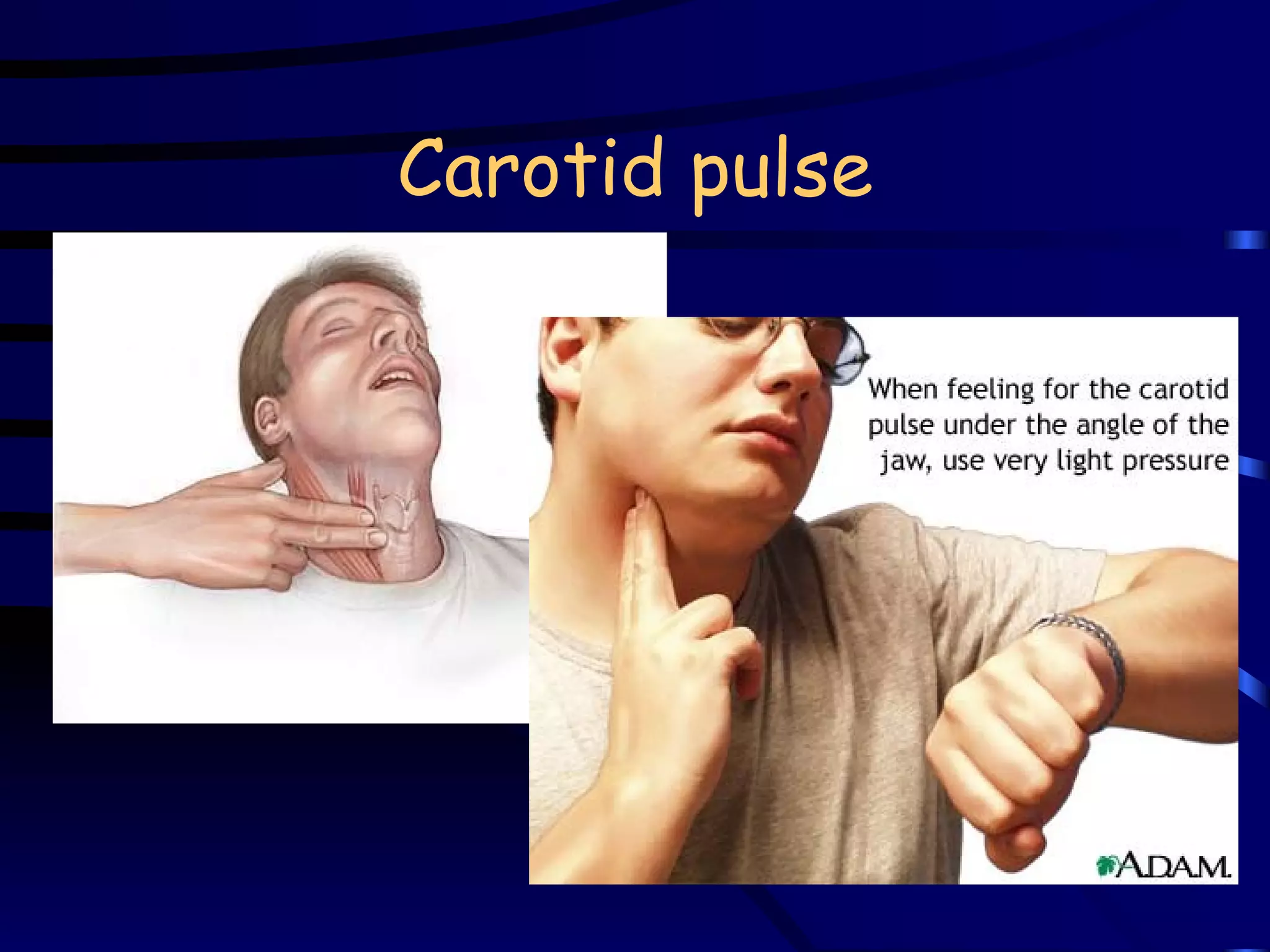 Carotid pulse

When feeling for the carotid pulse under the angle of the jaw, use very light pressure

A.D.A.M.